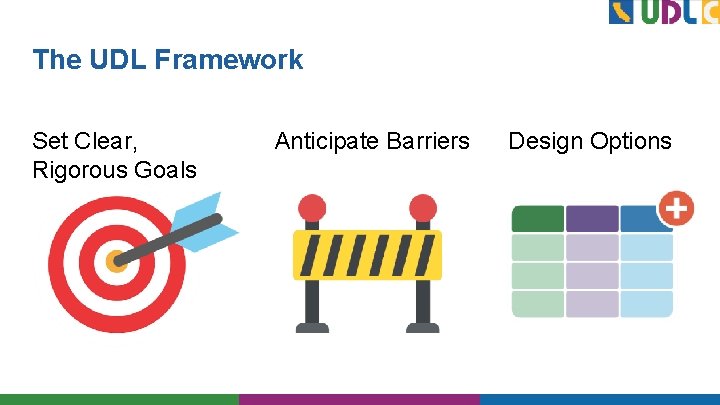 UDLC

The UDL Framework

Set Clear, Rigorous Goals

Anticipate Barriers

Design Options